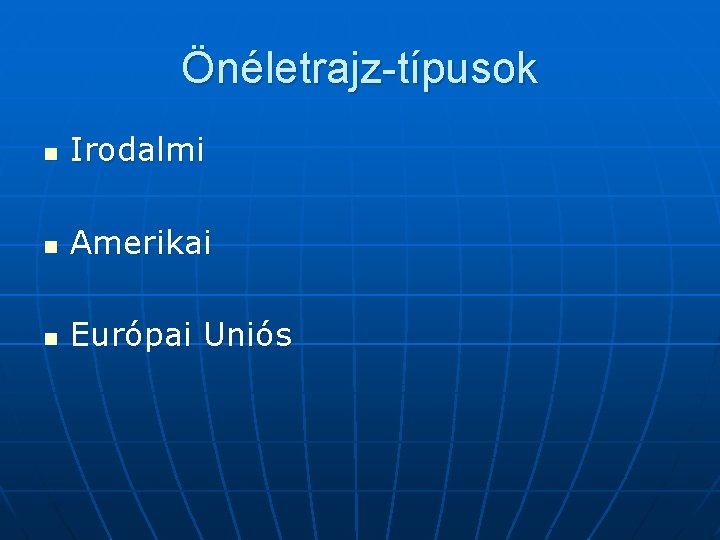 Önéletrajz-típusok

- Irodalmi
- Amerikai
- Európai Uniós